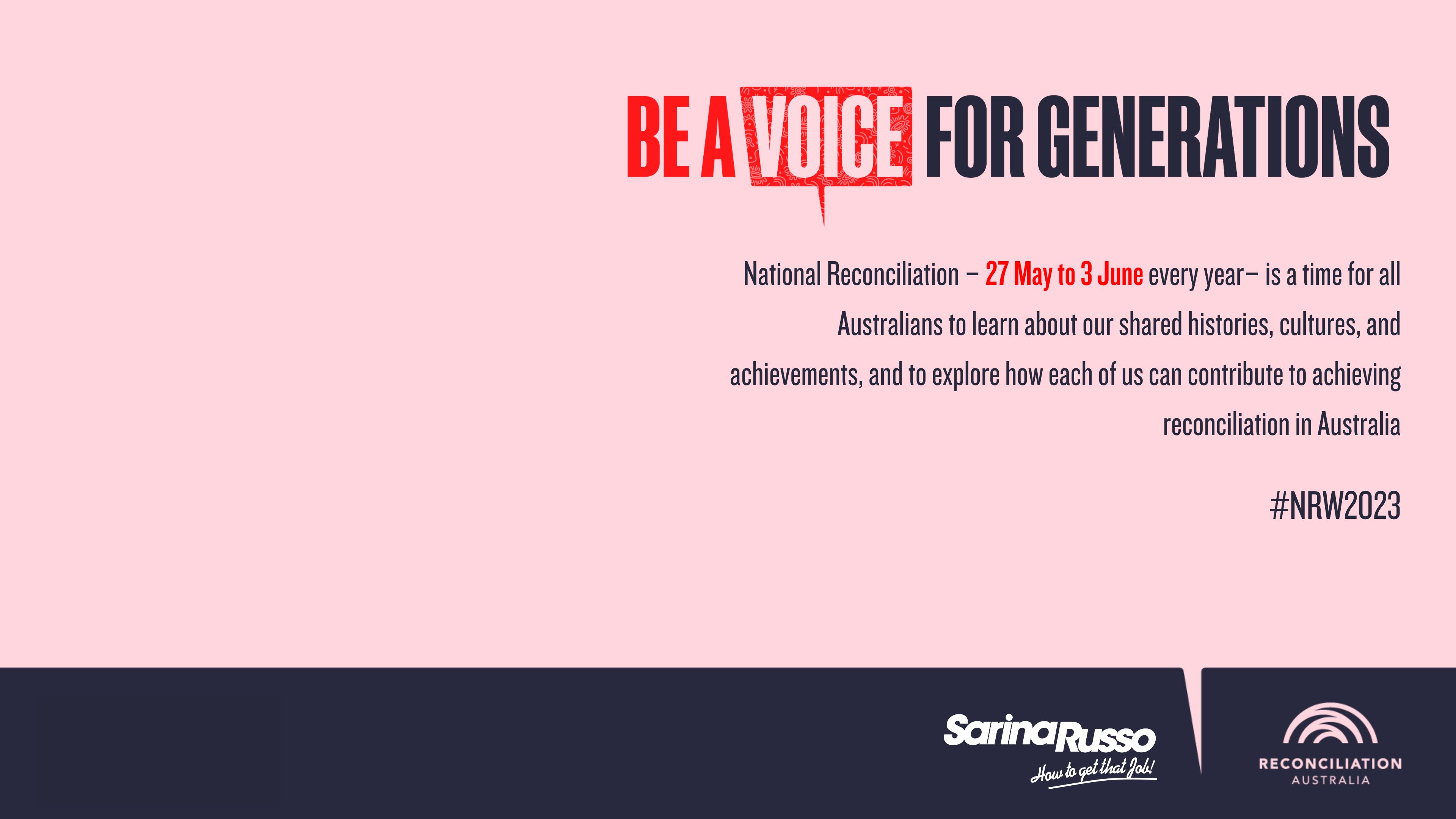 BE A VOICE FOR GENERATIONS

National Reconciliation – 27 May to 3 June every year– is a time for all Australians to learn about our shared histories, cultures, and achievements, and to explore how each of us can contribute to achieving reconciliation in Australia

#NRW2023

SarinaRusso
How to get that Job!

RECONCILIATION
AUSTRALIA